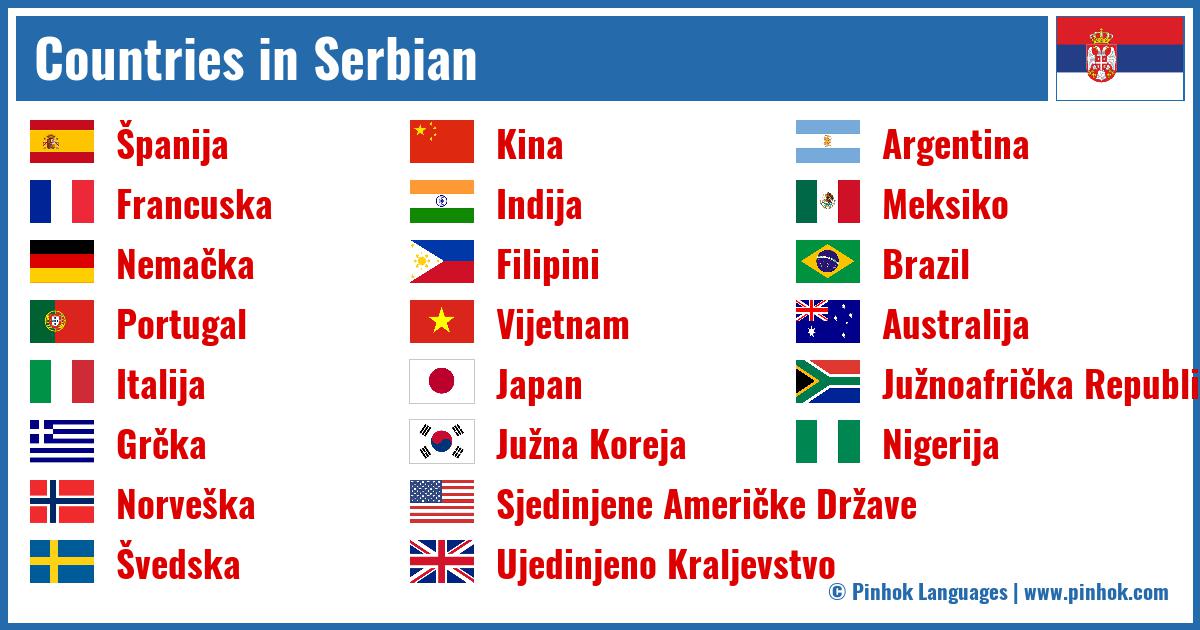 Countries in Serbian

Španija
Francuska
Nemačka
Portugal
Italija
Grčka
Norveška
Švedska

Kina
Indija
Filipini
Vijetnam
Japan
Južna Koreja
Sjedinjene Američke Države
Ujedinjeno Kraljevstvo

Argentina
Meksiko
Brazil
Australija
Južnoafrička Republi
Nigerija

© Pinhok Languages | www.pinhok.com